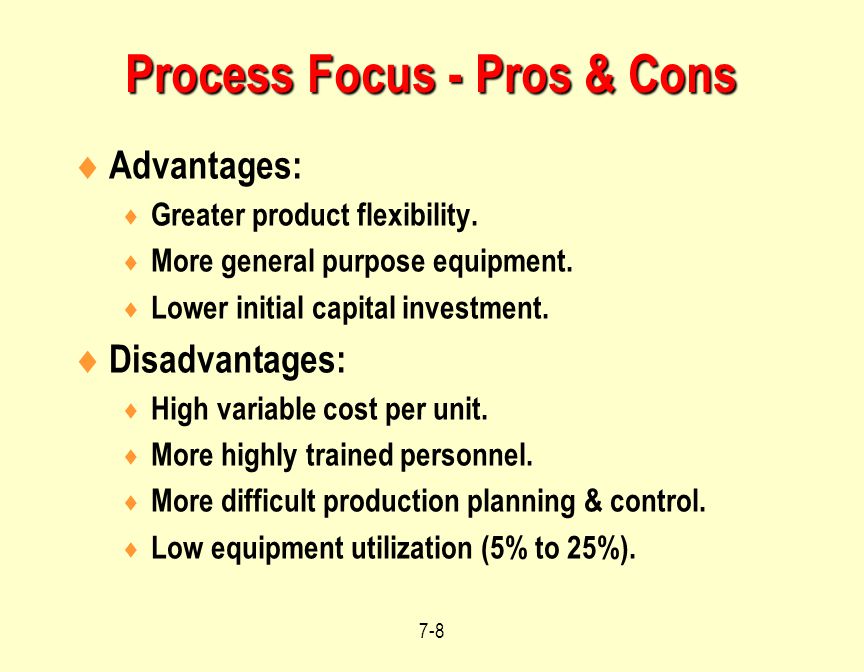 Process Focus - Pros & Cons

♦ Advantages:

♦ Greater product flexibility.

♦ More general purpose equipment.

♦ Lower initial capital investment.

♦ Disadvantages:

♦ High variable cost per unit.

♦ More highly trained personnel.

♦ More difficult production planning & control.

♦ Low equipment utilization (5% to 25%).

7-8